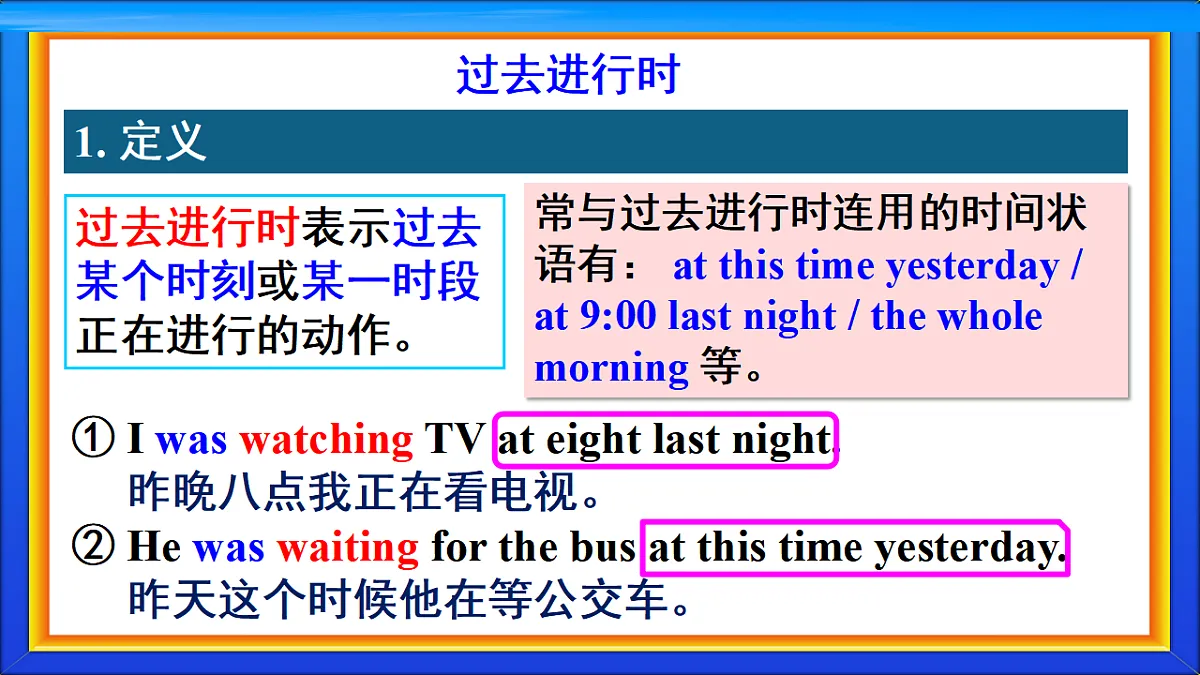 过去进行时

1. 定义

过去进行时表示过去某个时刻或某一时段正在进行的动作。

常与过去进行时连用的时间状语有： at this time yesterday / at 9:00 last night / the whole morning 等。

① I was watching TV at eight last night.
昨晚八点我正在看电视。

② He was waiting for the bus at this time yesterday.
昨天这个时候他在等公交车。